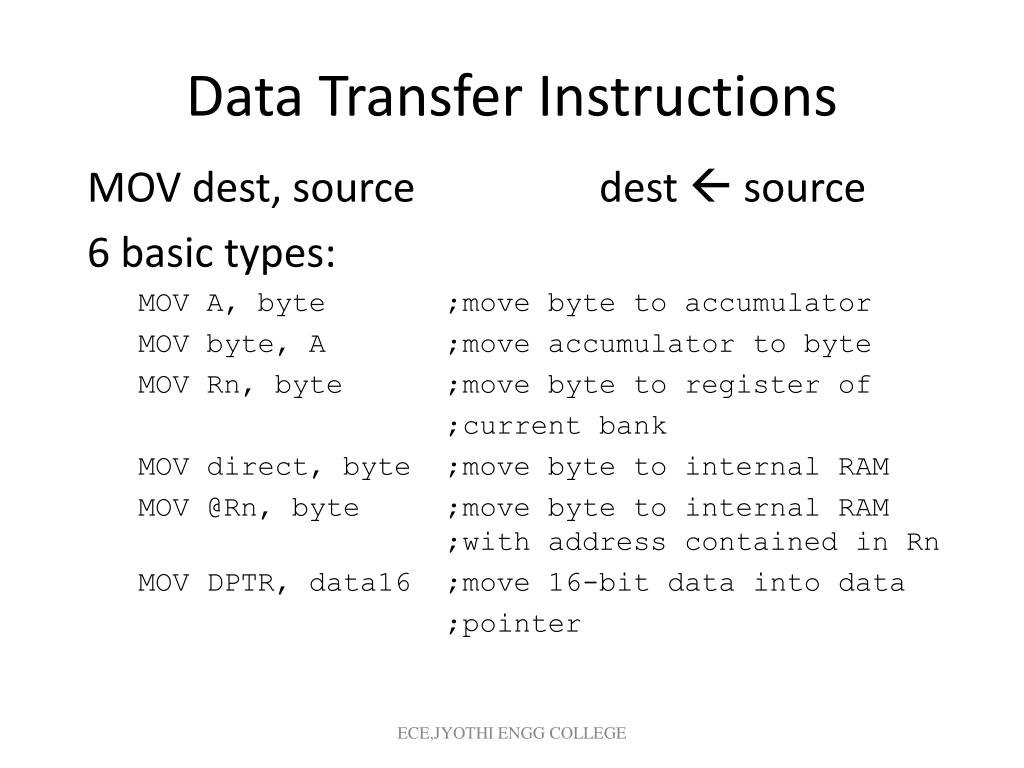 Data Transfer Instructions

MOV dest, source        dest ← source

6 basic types:

MOV A, byte ;move byte to accumulator
MOV byte, A ;move accumulator to byte
MOV Rn, byte ;move byte to register of ;current bank
MOV direct, byte ;move byte to internal RAM
MOV @Rn, byte ;move byte to internal RAM ;with address contained in Rn
MOV DPTR, data16 ;move 16-bit data into data ;pointer

ECE,JYOTHI ENGG COLLEGE